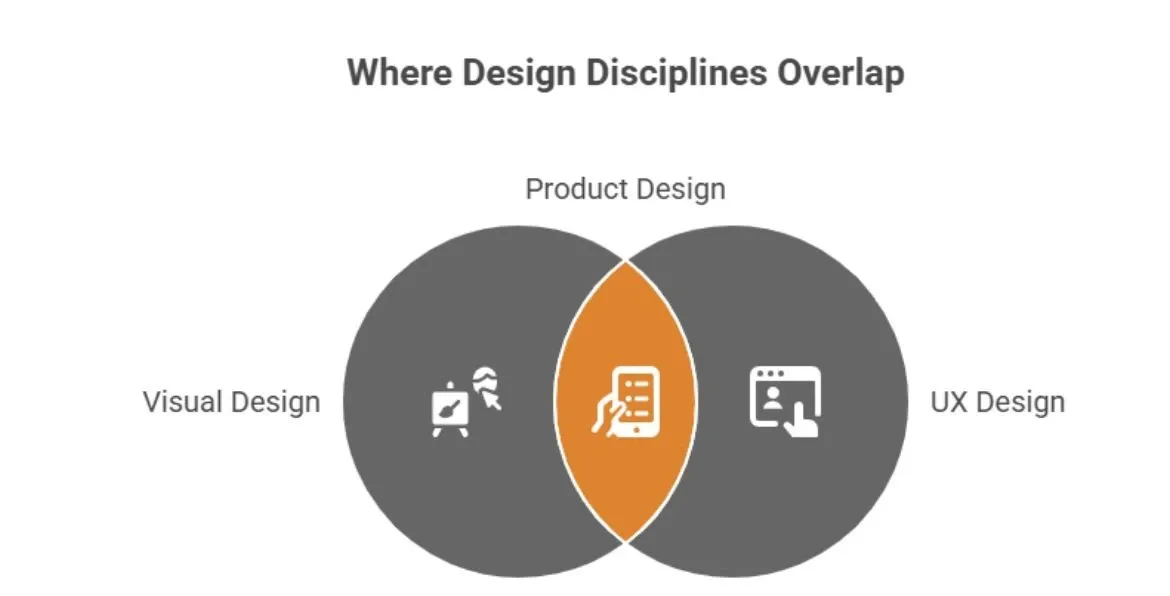 Where Design Disciplines Overlap

Product Design

Visual Design

UX Design